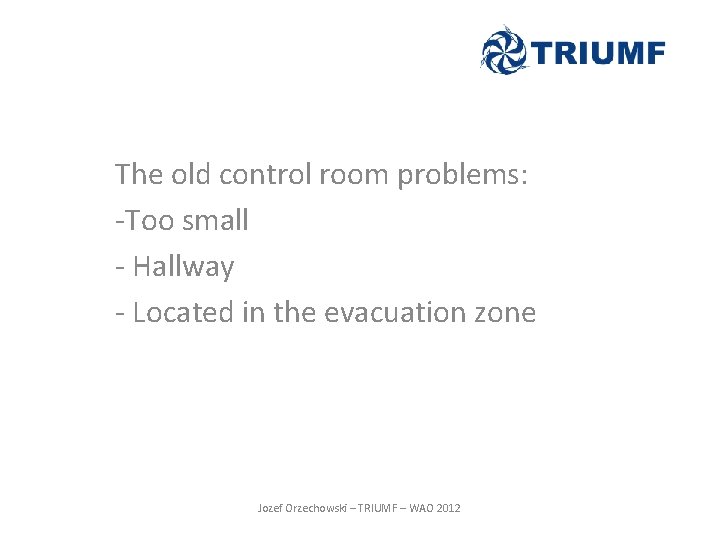 TRIUMF

The old control room problems:
-Too small
- Hallway
- Located in the evacuation zone

Jozef Orzechowski – TRIUMF – WAO 2012